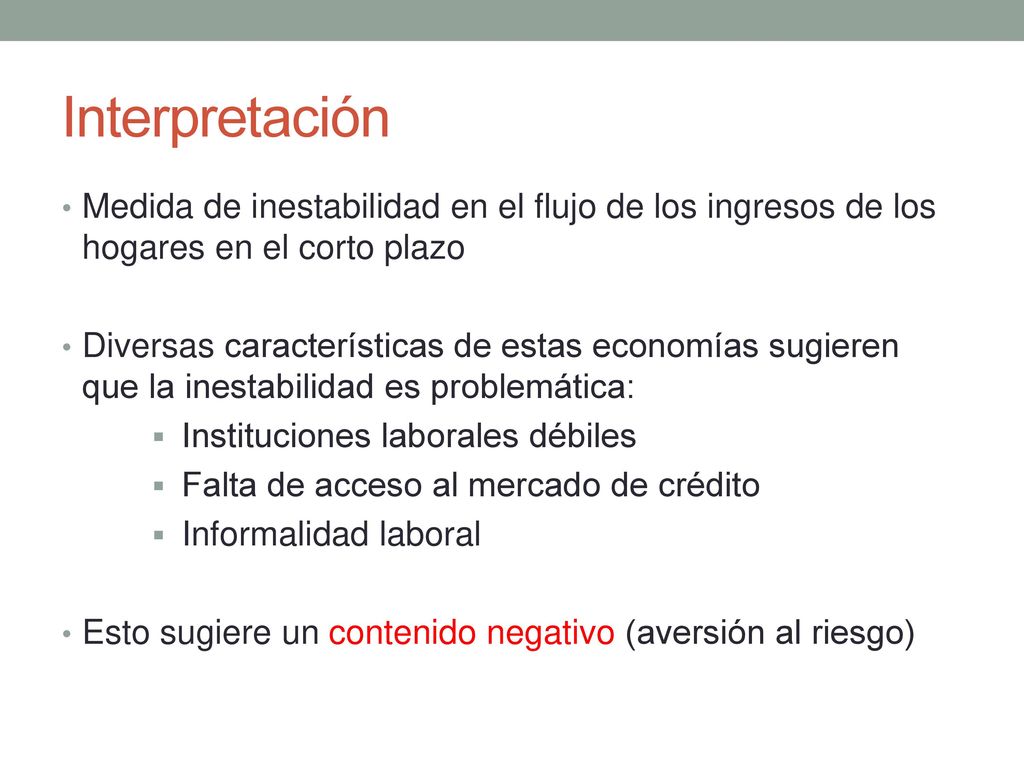 Interpretación

• Medida de inestabilidad en el flujo de los ingresos de los hogares en el corto plazo

• Diversas características de estas economías sugieren que la inestabilidad es problemática:
  ▪ Instituciones laborales débiles
  ▪ Falta de acceso al mercado de crédito
  ▪ Informalidad laboral

• Esto sugiere un contenido negativo (aversión al riesgo)